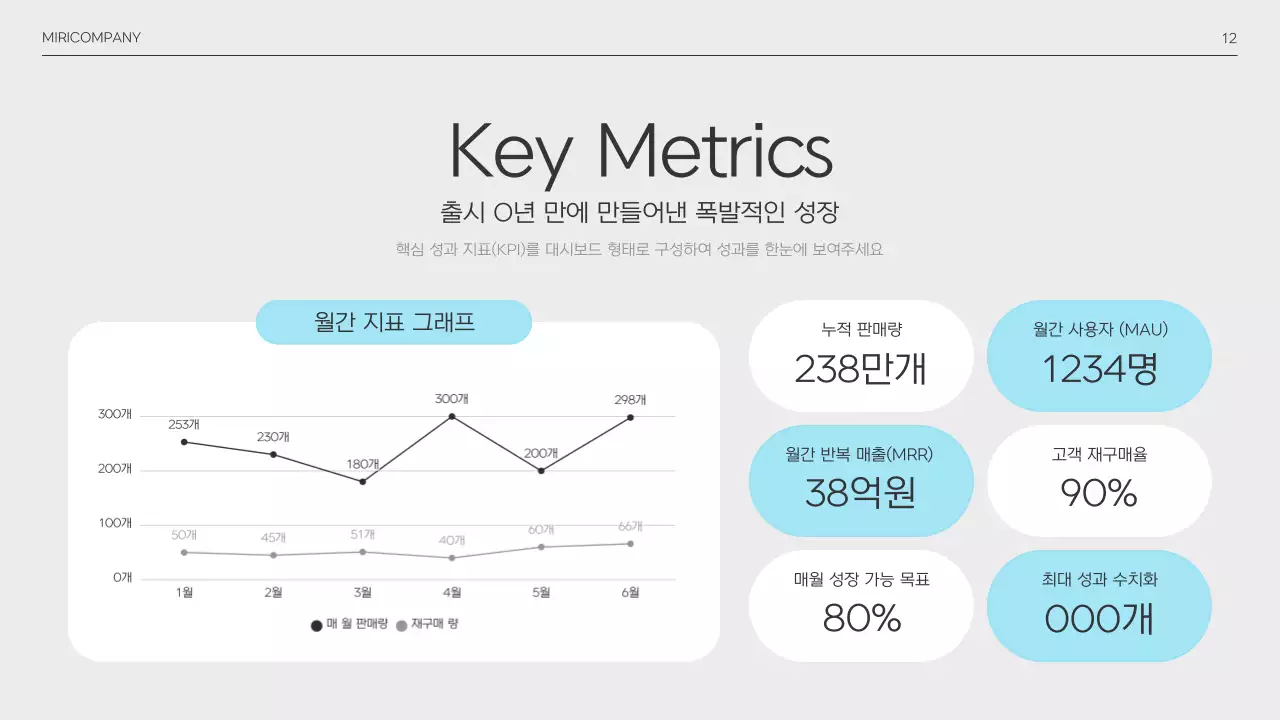 MIRICOMPANY

12

Key Metrics

출시 O년 만에 만들어낸 폭발적인 성장

핵심 성과 지표(KPI)를 대시보드 형태로 구성하여 성과를 한눈에 보여주세요

월간 지표 그래프

300개
200개
100개
0개

253개
230개
180개
300개
200개
298개

50개
45개
51개
40개
60개
66개

1월
2월
3월
4월
5월
6월

매 월 판매량
재구매 량

누적 판매량
238만개

월간 사용자 (MAU)
1234명

월간 반복 매출(MRR)
38억원

고객 재구매율
90%

매월 성장 가능 목표
80%

최대 성과 수치화
000개